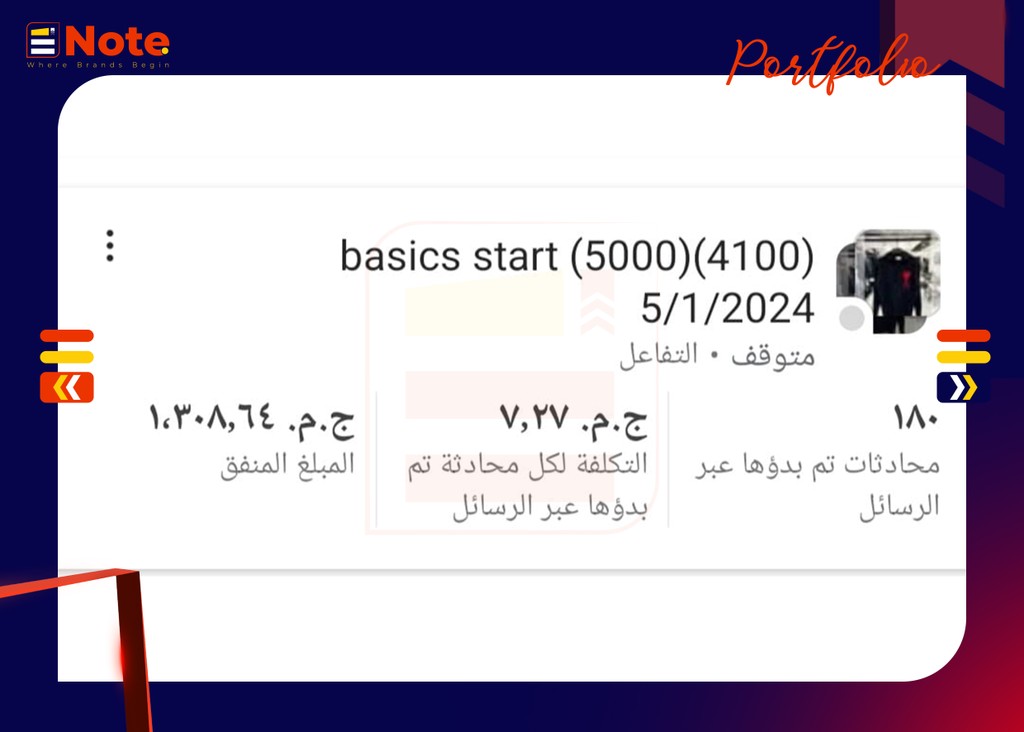 Note
Where Brands Begin

Portfolio

basics start (5000)(4100) 5/1/2024
متوقف • التفاعل

١٨٠
محادثات تم بدؤها عبر الرسائل

ج.م. ٧,٢٧
التكلفة لكل محادثة تم بدؤها عبر الرسائل

ج.م. ١,٣٠٨,٦٤
المبلغ المنفق